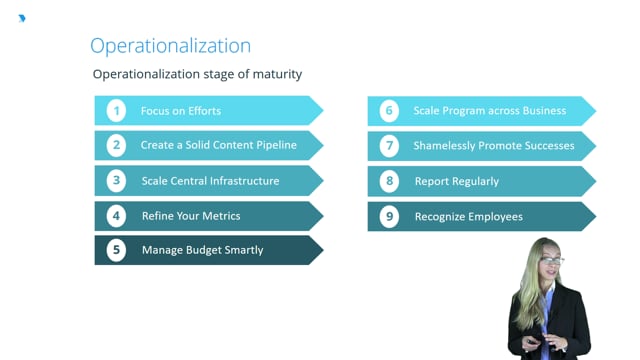 Operationalization

Operationalization stage of maturity

1 Focus on Efforts

2 Create a Solid Content Pipeline

3 Scale Central Infrastructure

4 Refine Your Metrics

5 Manage Budget Smartly

6 Scale Program across Business

7 Shamelessly Promote Successes

8 Report Regularly

9 Recognize Employees